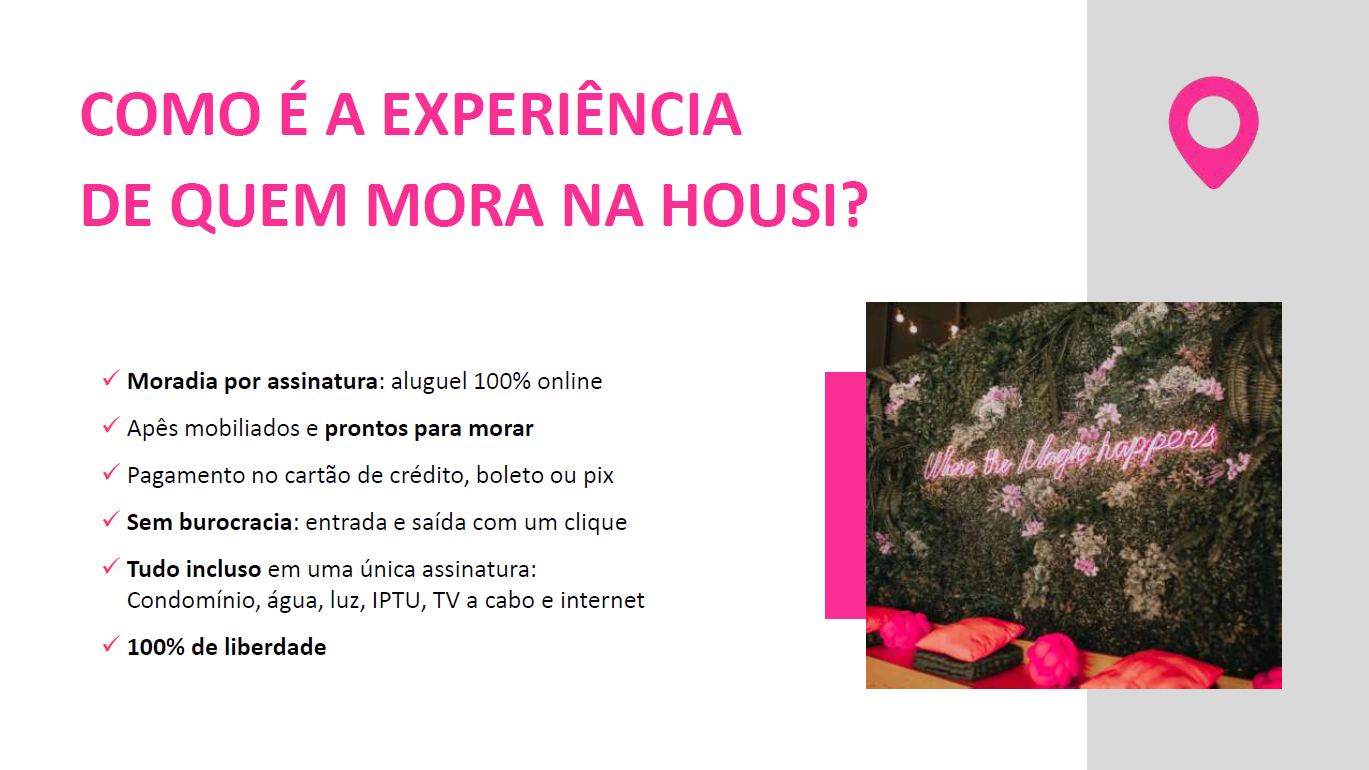 COMO É A EXPERIÊNCIA
DE QUEM MORA NA HOUSI?

✓ Moradia por assinatura: aluguel 100% online
✓ Apês mobiliados e prontos para morar
✓ Pagamento no cartão de crédito, boleto ou pix
✓ Sem burocracia: entrada e saída com um clique
✓ Tudo incluso em uma única assinatura: Condomínio, água, luz, IPTU, TV a cabo e internet
✓ 100% de liberdade

Where the Magic happens